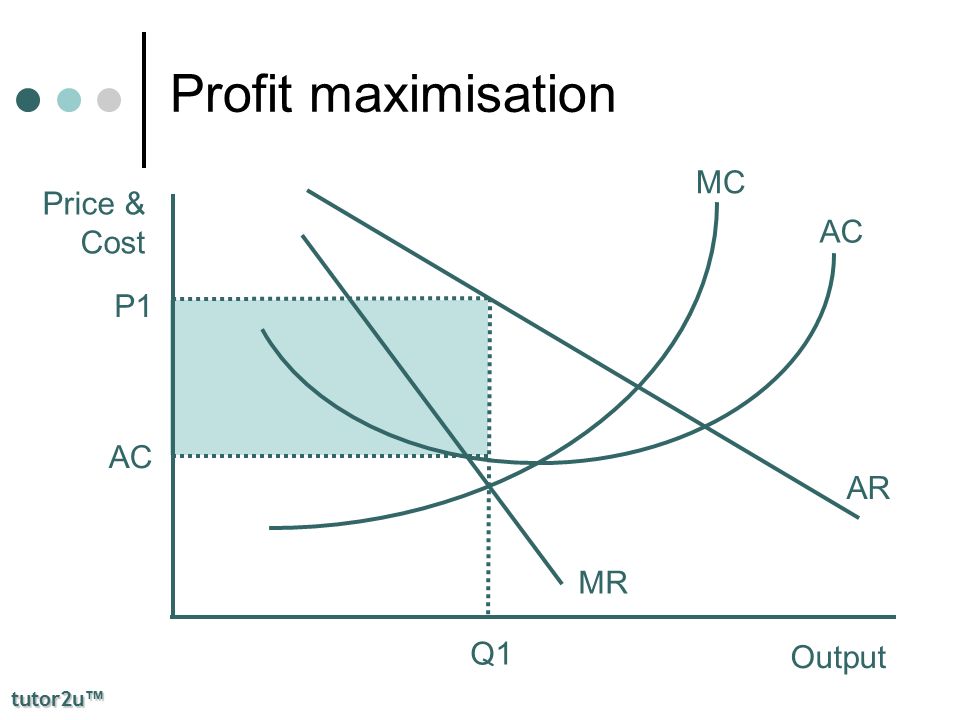 Profit maximisation

Price & Cost

MC

AC

P1

AC

AR

MR

Q1

Output

tutor2u™